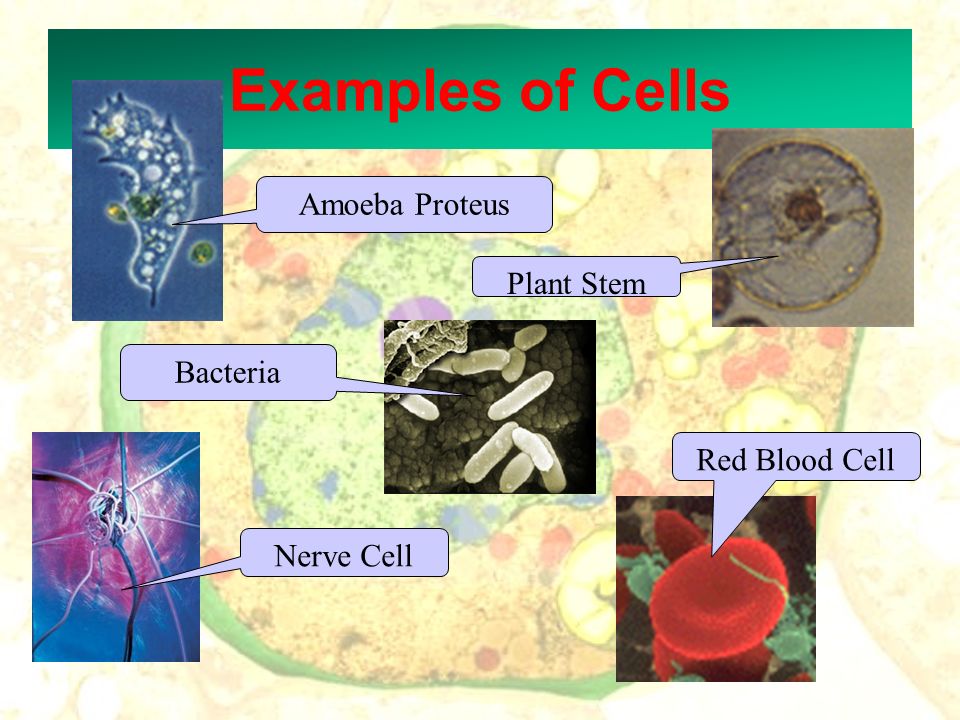 Examples of Cells

Amoeba Proteus

Plant Stem

Bacteria

Red Blood Cell

Nerve Cell